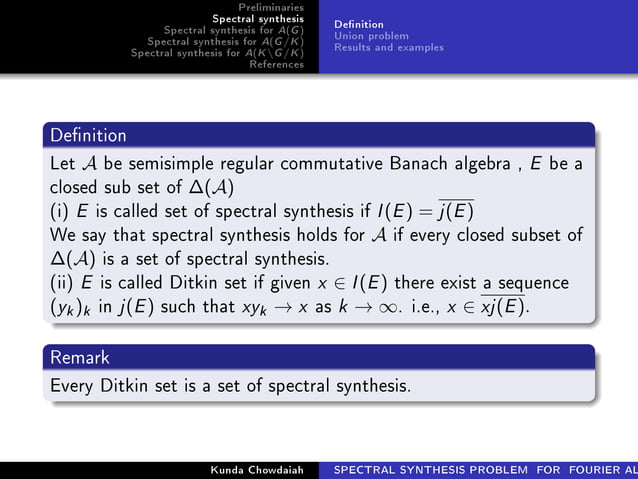 Preliminaries
Spectral synthesis
Spectral synthesis for $A(G)$
Spectral synthesis for $A(G/K)$
Spectral synthesis for $A(K\backslash G/K)$
References

Definition
Union problem
Results and examples

Definition

Let $\mathcal{A}$ be semisimple regular commutative Banach algebra , $E$ be a closed sub set of $\Delta(\mathcal{A})$
(i) $E$ is called set of spectral synthesis if $I(E) = \overline{j(E)}$
We say that spectral synthesis holds for $\mathcal{A}$ if every closed subset of $\Delta(\mathcal{A})$ is a set of spectral synthesis.
(ii) $E$ is called Ditkin set if given $x \in I(E)$ there exist a sequence $(y_k)_k$ in $j(E)$ such that $xy_k \to x$ as $k \to \infty$. i.e., $x \in \overline{xj(E)}$.

Remark

Every Ditkin set is a set of spectral synthesis.

Kunda Chowdaiah
SPECTRAL SYNTHESIS PROBLEM FOR FOURIER AL